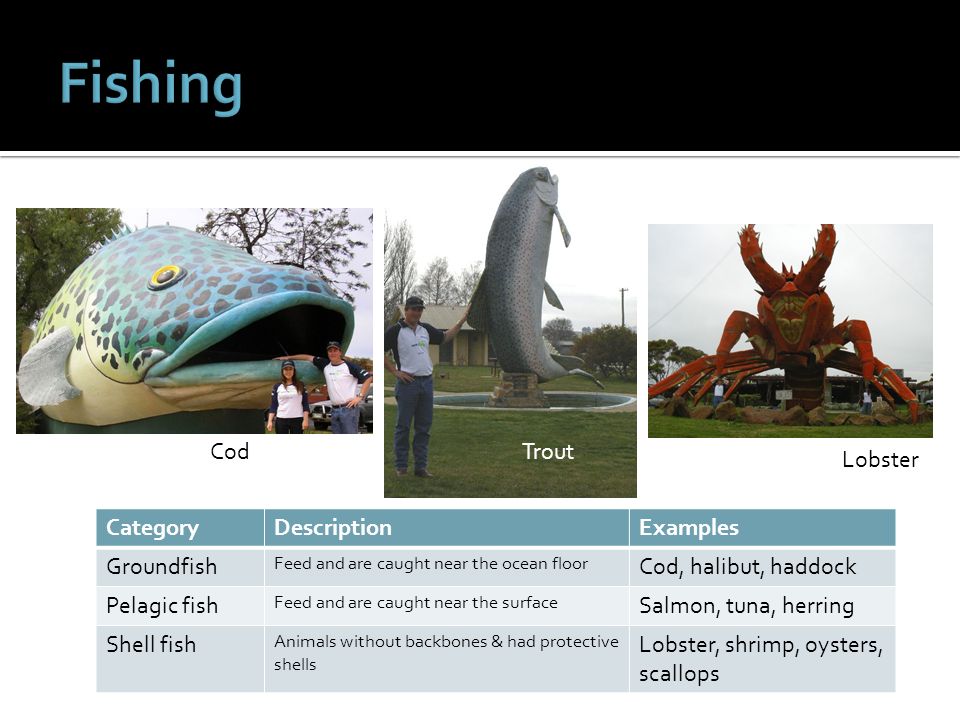 Fishing

Cod

Trout

Lobster

| Category | Description | Examples |
|---|---|---|
| Groundfish | Feed and are caught near the ocean floor | Cod, halibut, haddock |
| Pelagic fish | Feed and are caught near the surface | Salmon, tuna, herring |
| Shell fish | Animals without backbones & had protective shells | Lobster, shrimp, oysters, scallops |